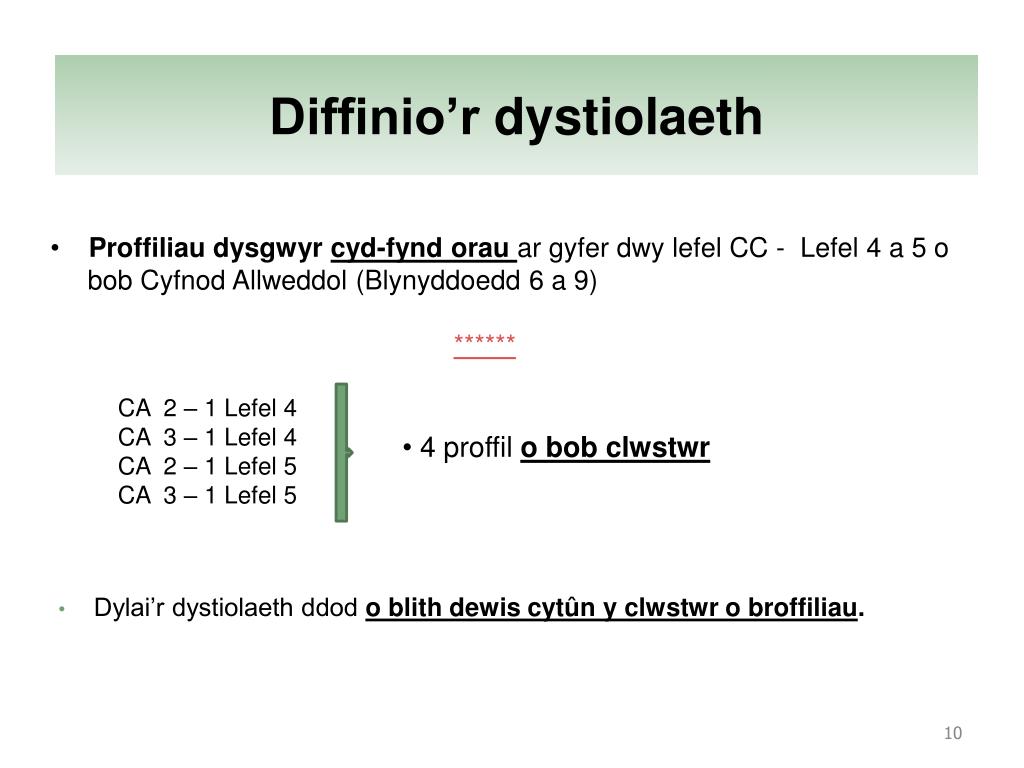 Diffinio’r dystiolaeth

• Proffiliau dysgwyr cyd-fynd orau ar gyfer dwy lefel CC - Lefel 4 a 5 o bob Cyfnod Allweddol (Blynyddoedd 6 a 9)

******

CA 2 – 1 Lefel 4
CA 3 – 1 Lefel 4
CA 2 – 1 Lefel 5
CA 3 – 1 Lefel 5

• 4 proffil o bob clwstwr

• Dylai’r dystiolaeth ddod o blith dewis cytûn y clwstwr o broffiliau.

10